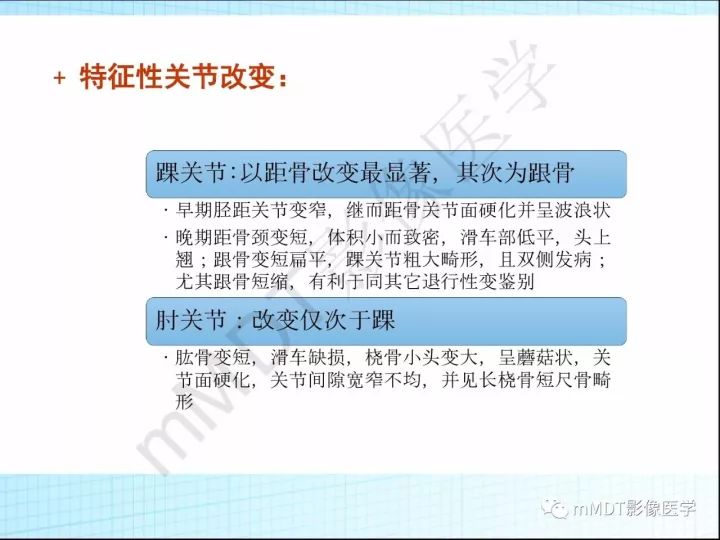 + 特征性关节改变：

踝关节:以距骨改变最显著，其次为跟骨

· 早期胫距关节变窄，继而距骨关节面硬化并呈波浪状

· 晚期距骨颈变短，体积小而致密，滑车部低平，头上翘；跟骨变短扁平，踝关节粗大畸形，且双侧发病；尤其跟骨短缩，有利于同其它退行性变鉴别

肘关节：改变仅次于踝

· 肱骨变短，滑车缺损，桡骨小头变大，呈蘑菇状，关节面硬化，关节间隙宽窄不均，并见长桡骨短尺骨畸形

mMDT影像医学

mMDT影像医学